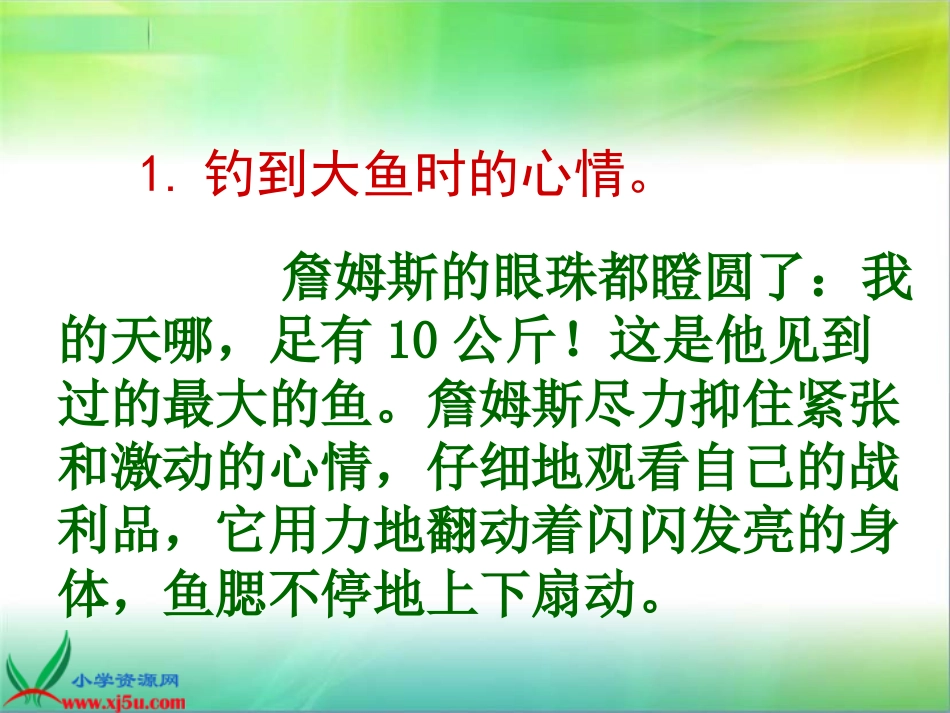 1. 钓到大鱼时的心情。

詹姆斯的眼珠都瞪圆了：我的天哪，足有 10 公斤！这是他见到过的最大的鱼。詹姆斯尽力抑住紧张和激动的心情，仔细地观看自己的战利品，它用力地翻动着闪闪发亮的身体，鱼腮不停地上下扇动。

小学资源网
www.xj5u.com